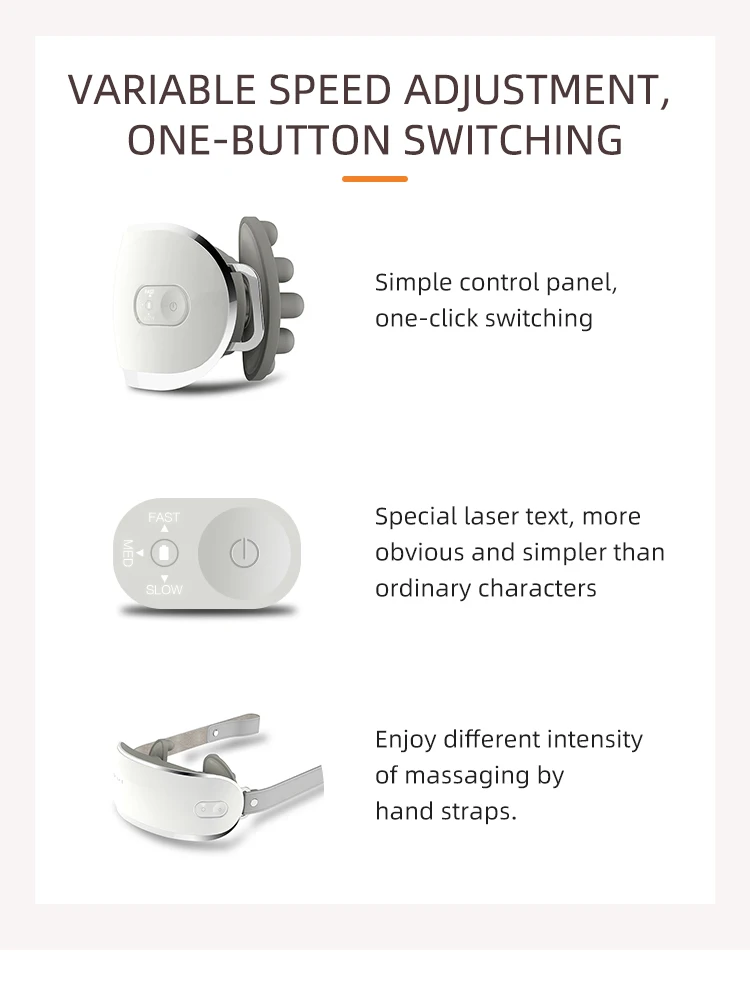 VARIABLE SPEED ADJUSTMENT, ONE-BUTTON SWITCHING

Simple control panel, one-click switching

FAST
MED
SLOW

Special laser text, more obvious and simpler than ordinary characters

Enjoy different intensity of massaging by hand straps.